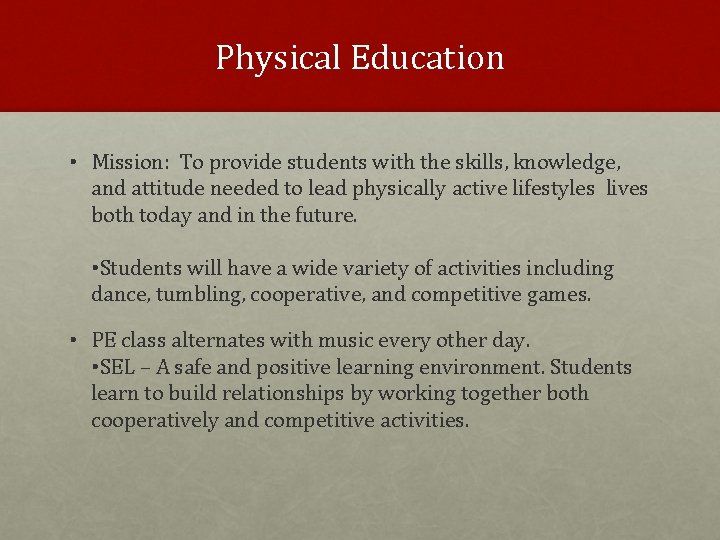 Physical Education

• Mission: To provide students with the skills, knowledge, and attitude needed to lead physically active lifestyles lives both today and in the future.

•Students will have a wide variety of activities including dance, tumbling, cooperative, and competitive games.

• PE class alternates with music every other day.
•SEL – A safe and positive learning environment. Students learn to build relationships by working together both cooperatively and competitive activities.